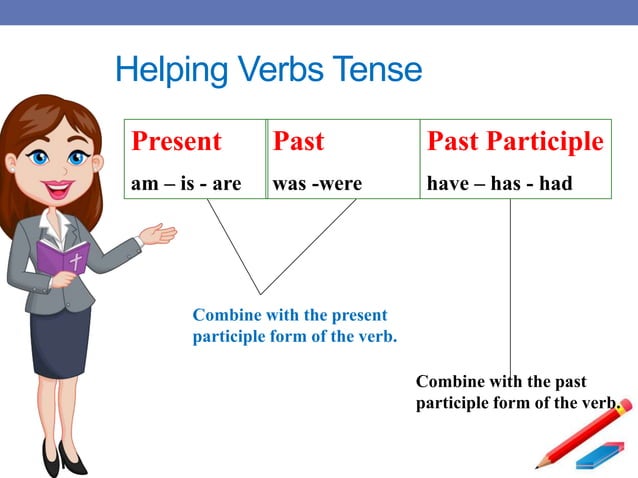 Helping Verbs Tense

| Present | Past | Past Participle |
|---|---|---|
| am – is - are | was -were | have – has - had |

Combine with the present participle form of the verb.

Combine with the past participle form of the verb.